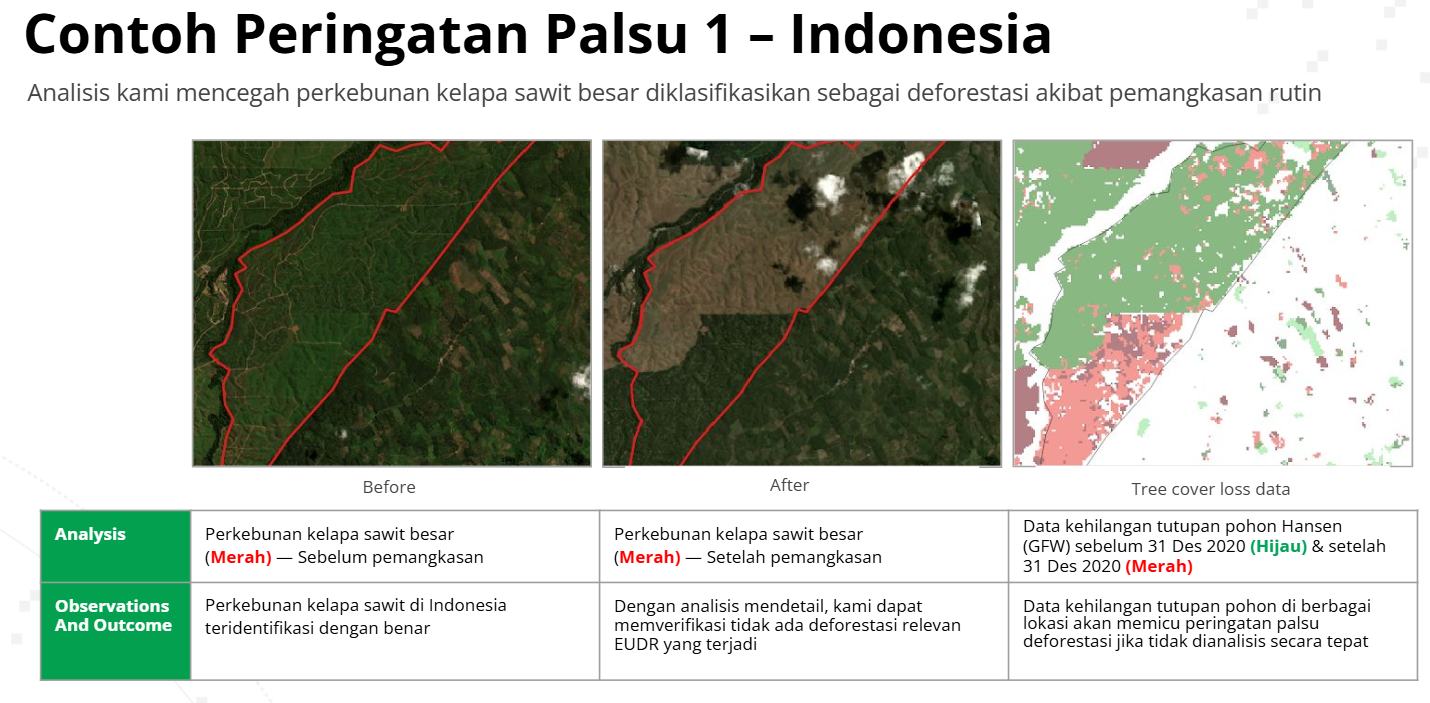 Contoh Peringatan Palsu 1 – Indonesia

Analisis kami mencegah perkebunan kelapa sawit besar diklasifikasikan sebagai deforestasi akibat pemangkasan rutin

Before

After

Tree cover loss data

| Analysis | Perkebunan kelapa sawit besar (Merah) — Sebelum pemangkasan | Perkebunan kelapa sawit besar (Merah) — Setelah pemangkasan | Data kehilangan tutupan pohon Hansen (GFW) sebelum 31 Des 2020 (Hijau) & setelah 31 Des 2020 (Merah) |
|---|---|---|---|
| Observations And Outcome | Perkebunan kelapa sawit di Indonesia teridentifikasi dengan benar | Dengan analisis mendetail, kami dapat memverifikasi tidak ada deforestasi relevan EUDR yang terjadi | Data kehilangan tutupan pohon di berbagai lokasi akan memicu peringatan palsu deforestasi jika tidak dianalisis secara tepat |